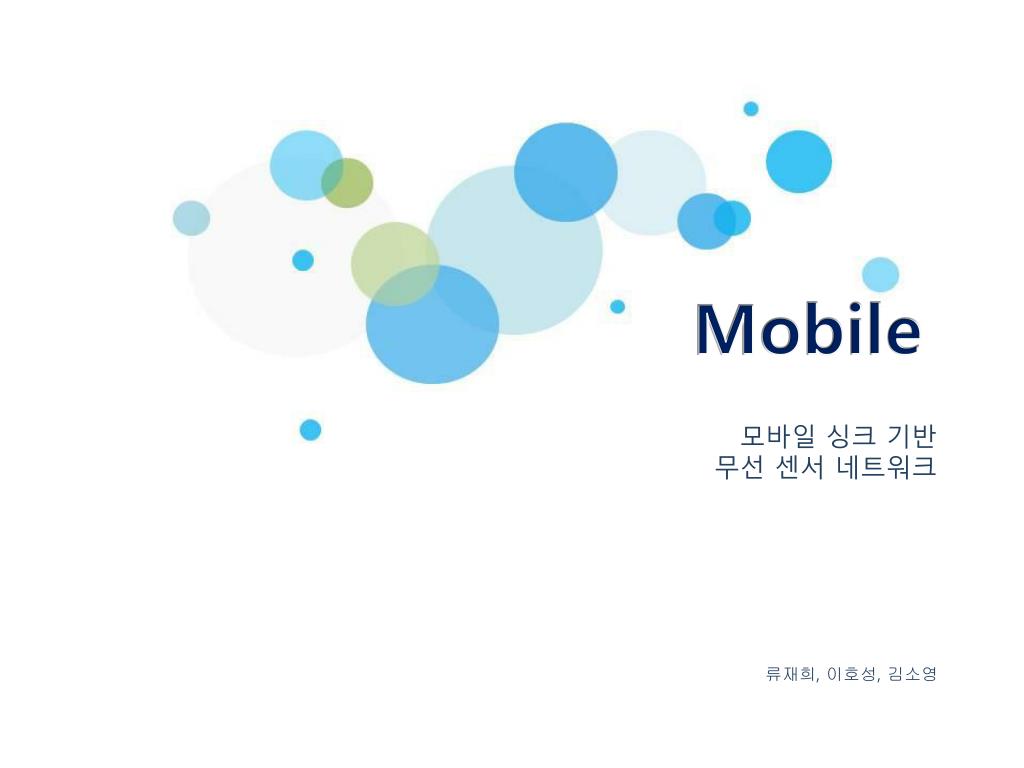 Mobile

모바일 싱크 기반
무선 센서 네트워크

류재희, 이호성, 김소영